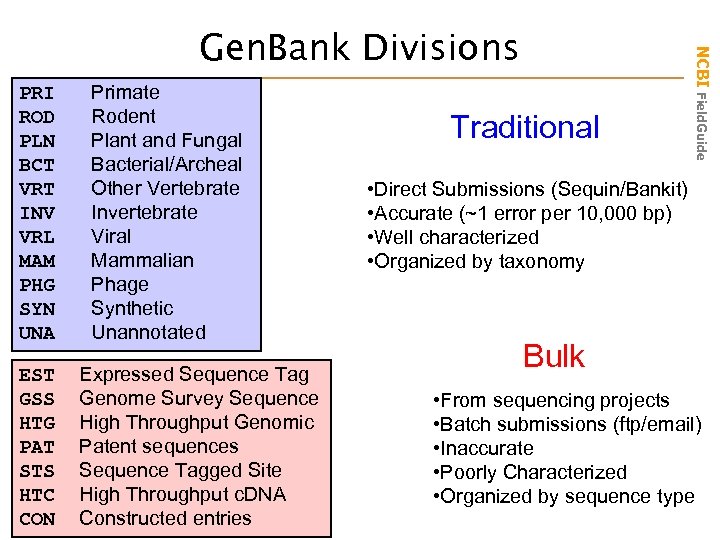 GenBank Divisions

NCBI FieldGuide

PRI Primate
ROD Rodent
PLN Plant and Fungal
BCT Bacterial/Archeal
VRT Other Vertebrate
INV Invertebrate
VRL Viral
MAM Mammalian
PHG Phage
SYN Synthetic
UNA Unannotated

EST Expressed Sequence Tag
GSS Genome Survey Sequence
HTG High Throughput Genomic
PAT Patent sequences
STS Sequence Tagged Site
HTC High Throughput cDNA
CON Constructed entries

Traditional

•Direct Submissions (Sequin/Bankit)
•Accurate (~1 error per 10,000 bp)
•Well characterized
•Organized by taxonomy

Bulk

•From sequencing projects
•Batch submissions (ftp/email)
•Inaccurate
•Poorly Characterized
•Organized by sequence type